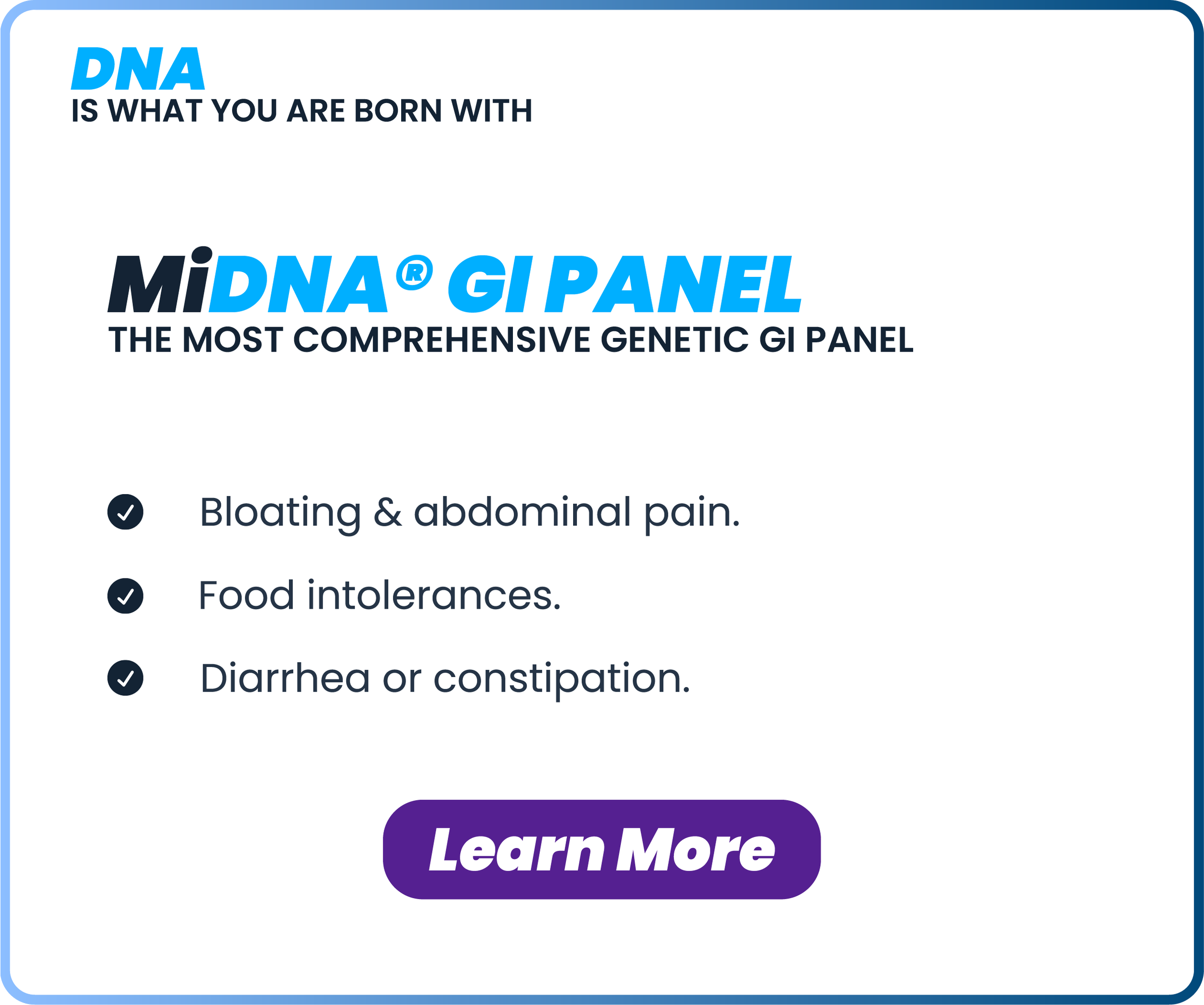 DNA
IS WHAT YOU ARE BORN WITH

MiDNA® GI PANEL
THE MOST COMPREHENSIVE GENETIC GI PANEL

Bloating & abdominal pain.

Food intolerances.

Diarrhea or constipation.

Learn More